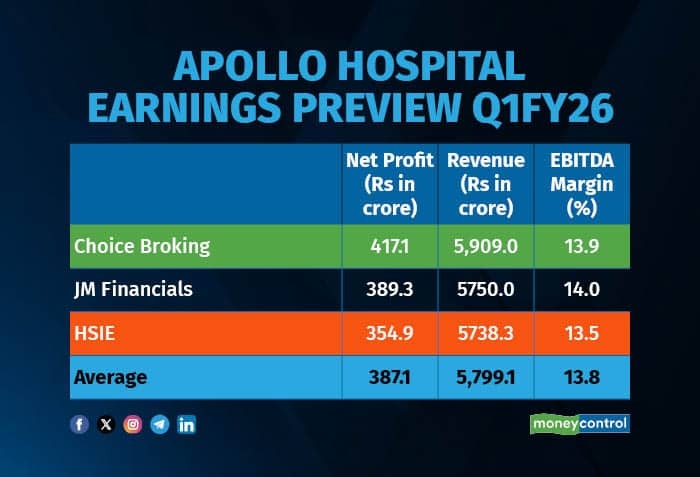 APOLLO HOSPITAL EARNINGS PREVIEW Q1FY26

| | Net Profit (Rs in crore) | Revenue (Rs in crore) | EBITDA Margin (%) |
|---|---|---|---|
| Choice Broking | 417.1 | 5,909.0 | 13.9 |
| JM Financials | 389.3 | 5750.0 | 14.0 |
| HSIE | 354.9 | 5738.3 | 13.5 |
| Average | 387.1 | 5,799.1 | 13.8 |

moneycontrol